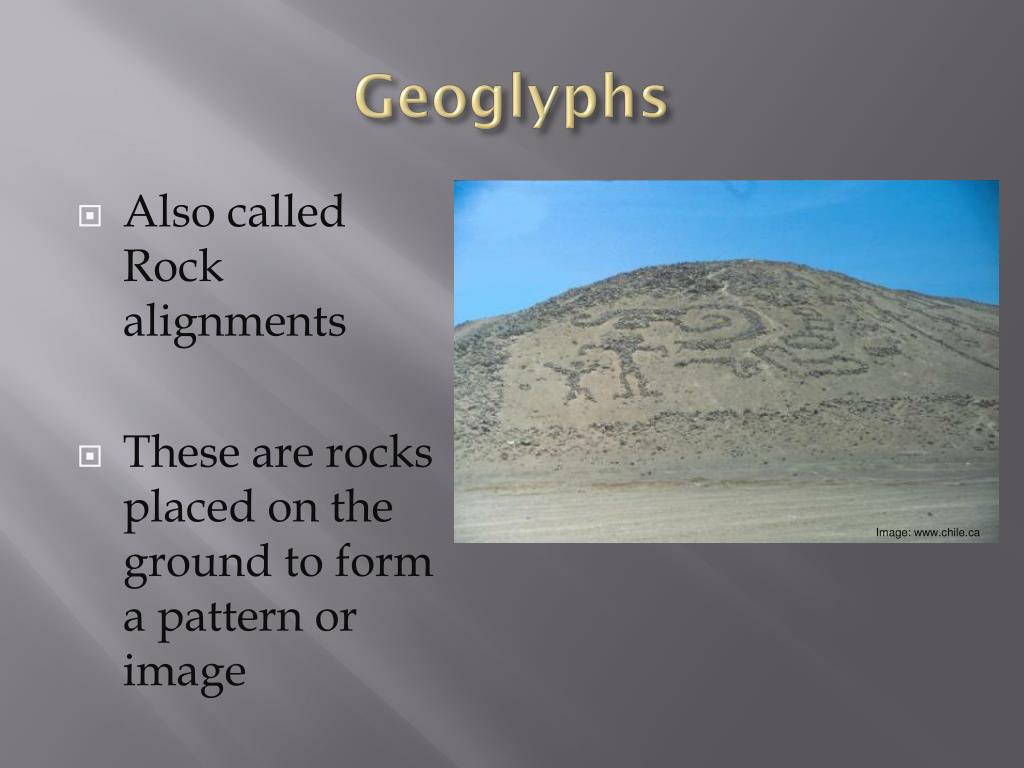 Geoglyphs

Also called Rock alignments

These are rocks placed on the ground to form a pattern or image

Image: www.chile.ca